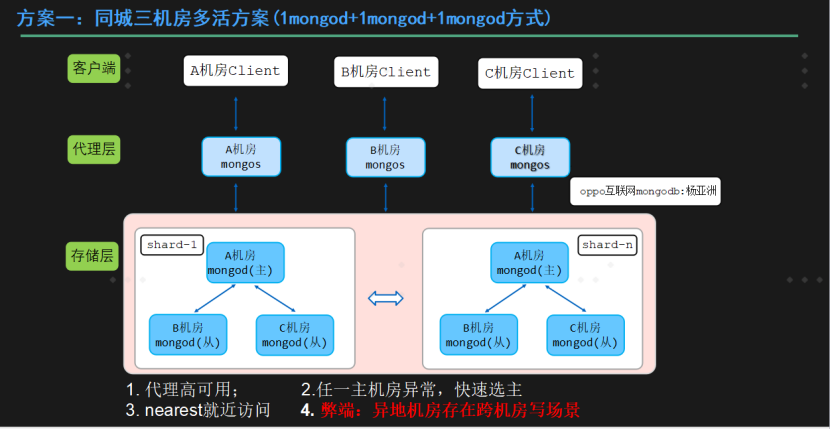 方案一：同城三机房多活方案（1mongod+1mongod+1mongod方式）

客户端

A机房Client

B机房Client

C机房Client

代理层

A机房 mongos

B机房 mongos

C机房 mongos

oppo互联网mongodb:杨亚洲

存储层

shard-1

A机房 mongod(主)

B机房 mongod(从)

C机房 mongod(从)

shard-n

A机房 mongod(主)

B机房 mongod(从)

C机房 mongod(从)

1. 代理高可用；
2.任一主机房异常，快速选主
3. nearest就近访问
4. 弊端：异地机房存在跨机房写场景